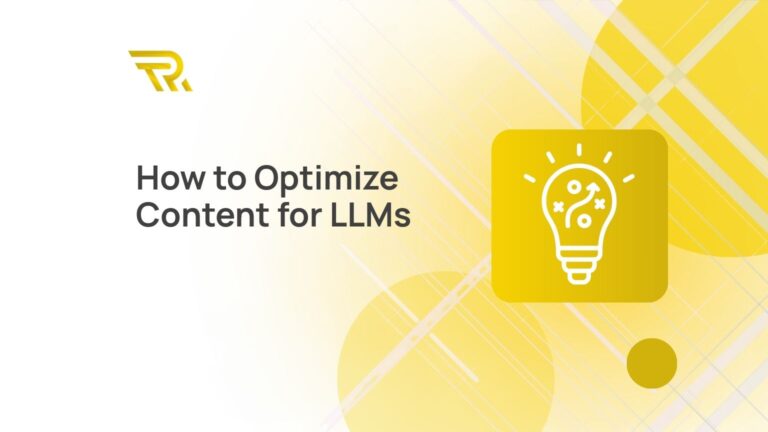 How to Optimize Content for LLMs